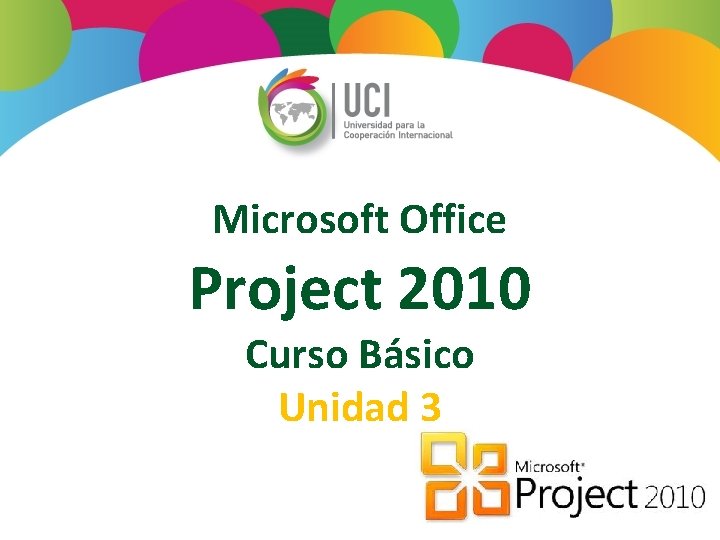 UCI
Universidad para la Cooperación Internacional

Microsoft Office
Project 2010
Curso Básico
Unidad 3

Microsoft®
Project 2010